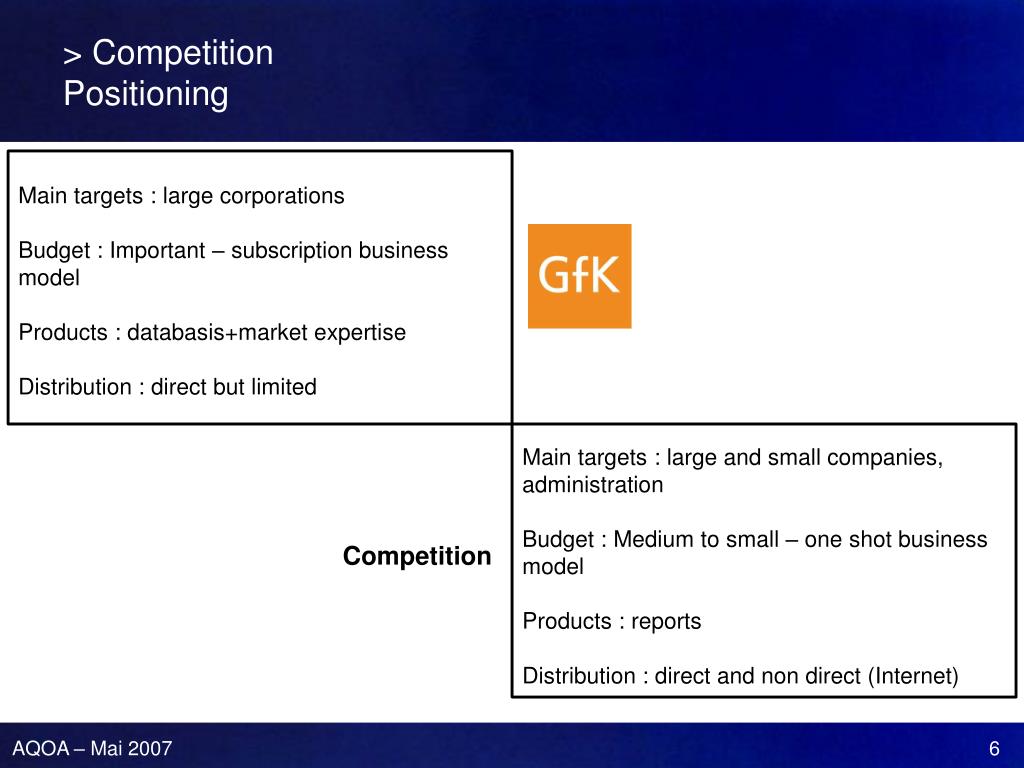 > Competition
Positioning

Main targets : large corporations

Budget : Important – subscription business model

Products : databasis+market expertise

Distribution : direct but limited

GfK

Competition

Main targets : large and small companies, administration

Budget : Medium to small – one shot business model

Products : reports

Distribution : direct and non direct (Internet)

AQOA – Mai 2007

6